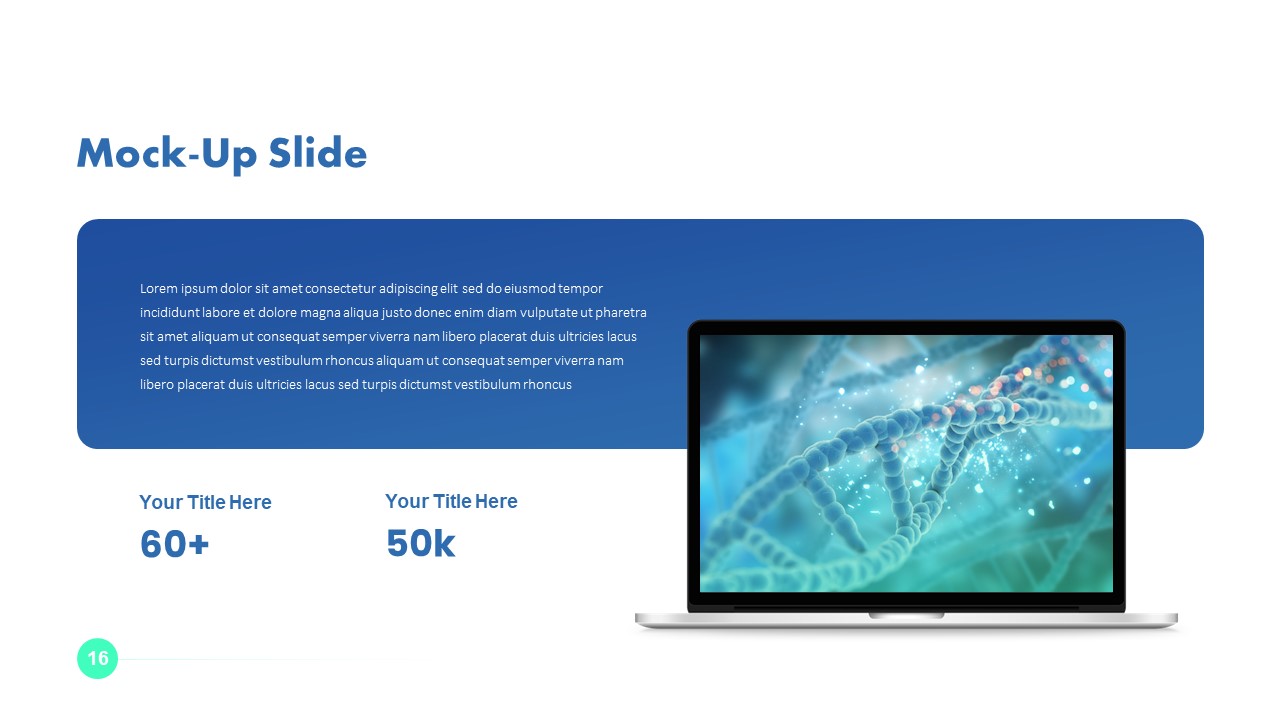 Mock-Up Slide

Lorem ipsum dolor sit amet consectetur adipiscing elit sed do eiusmod tempor incididunt labore et dolore magna aliqua justo donec enim diam vulputate ut pharetra sit amet aliquam ut consequat semper viverra nam libero placerat duis ultricies lacus sed turpis dictumst vestibulum rhoncus aliquam ut consequat semper viverra nam libero placerat duis ultricies lacus sed turpis dictumst vestibulum rhoncus

Your Title Here
60+

Your Title Here
50k

16